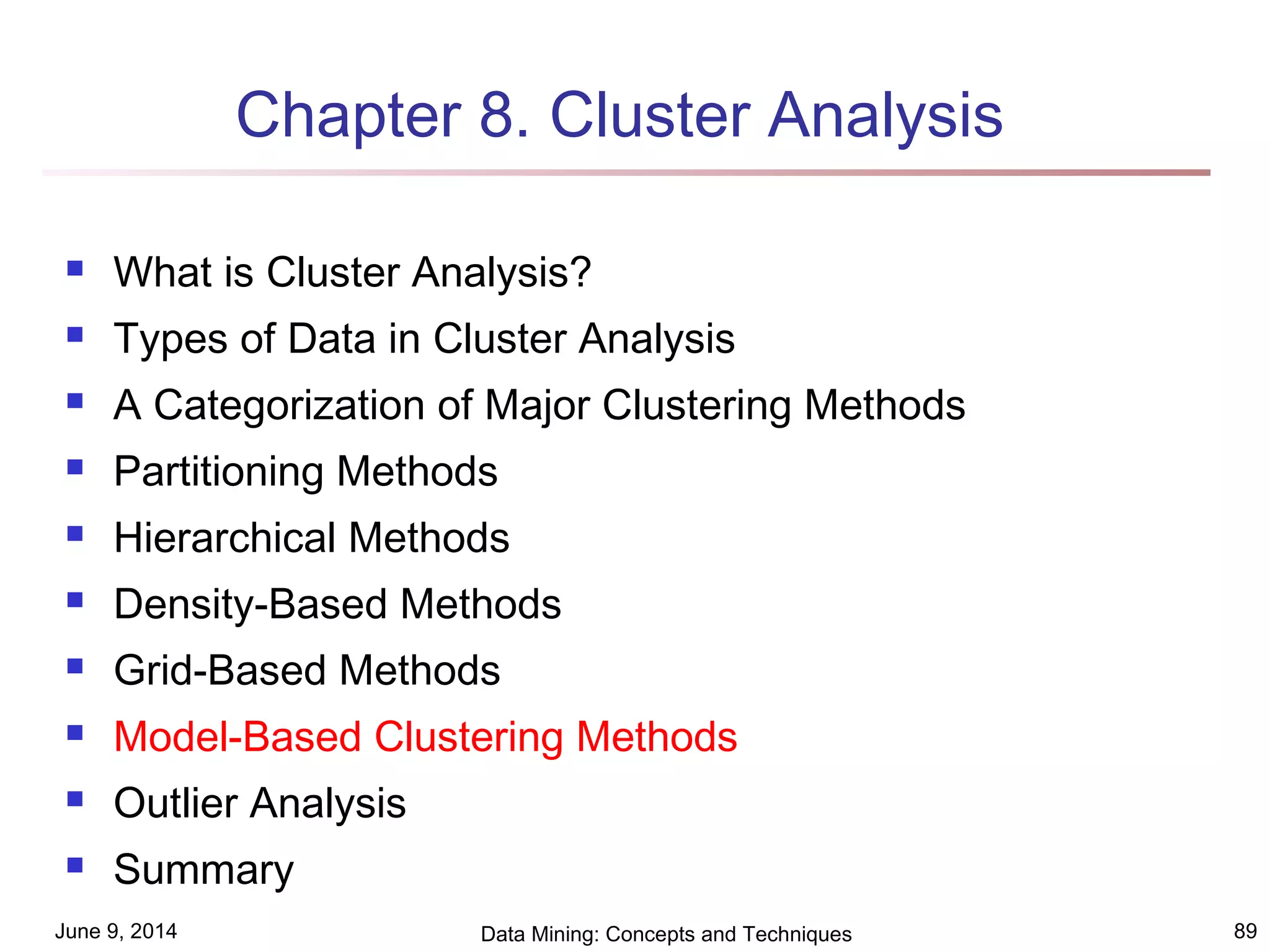 Chapter 8. Cluster Analysis

- What is Cluster Analysis?
- Types of Data in Cluster Analysis
- A Categorization of Major Clustering Methods
- Partitioning Methods
- Hierarchical Methods
- Density-Based Methods
- Grid-Based Methods
- Model-Based Clustering Methods
- Outlier Analysis
- Summary

June 9, 2014

Data Mining: Concepts and Techniques

89